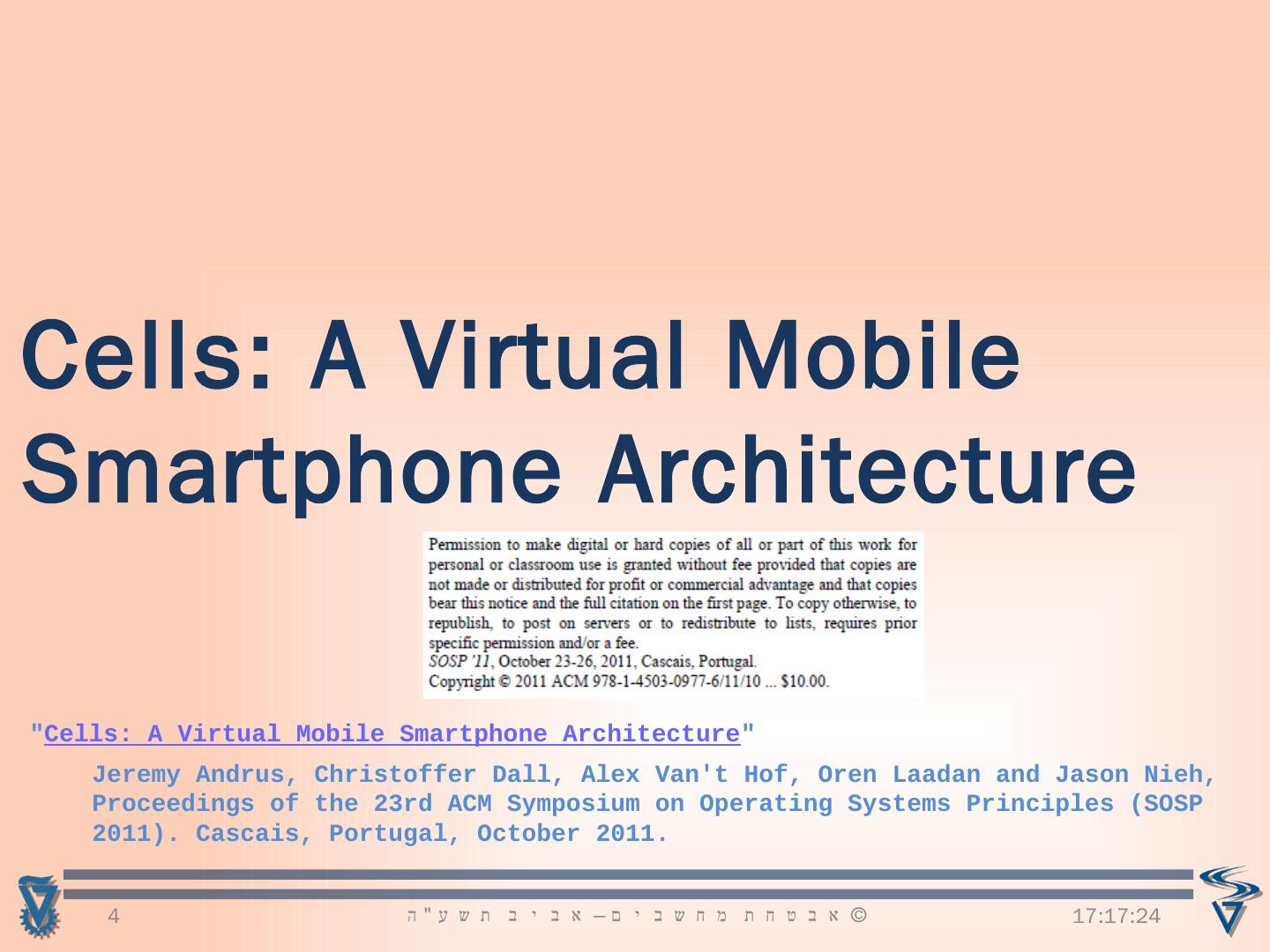 Cells: A Virtual Mobile Smartphone Architecture

Permission to make digital or hard copies of all or part of this work for personal or classroom use is granted without fee provided that copies are not made or distributed for profit or commercial advantage and that copies bear this notice and the full citation on the first page. To copy otherwise, to republish, to post on servers or to redistribute to lists, requires prior specific permission and/or a fee.
SOSP '11, October 23-26, 2011, Cascais, Portugal.
Copyright © 2011 ACM 978-1-4503-0977-6/11/10 ... $10.00.

"Cells: A Virtual Mobile Smartphone Architecture"

Jeremy Andrus, Christoffer Dall, Alex Van't Hof, Oren Laadan and Jason Nieh, Proceedings of the 23rd ACM Symposium on Operating Systems Principles (SOSP 2011). Cascais, Portugal, October 2011.

4 © אבטחת מחשבים – אביב תשע"ה 17:17:24